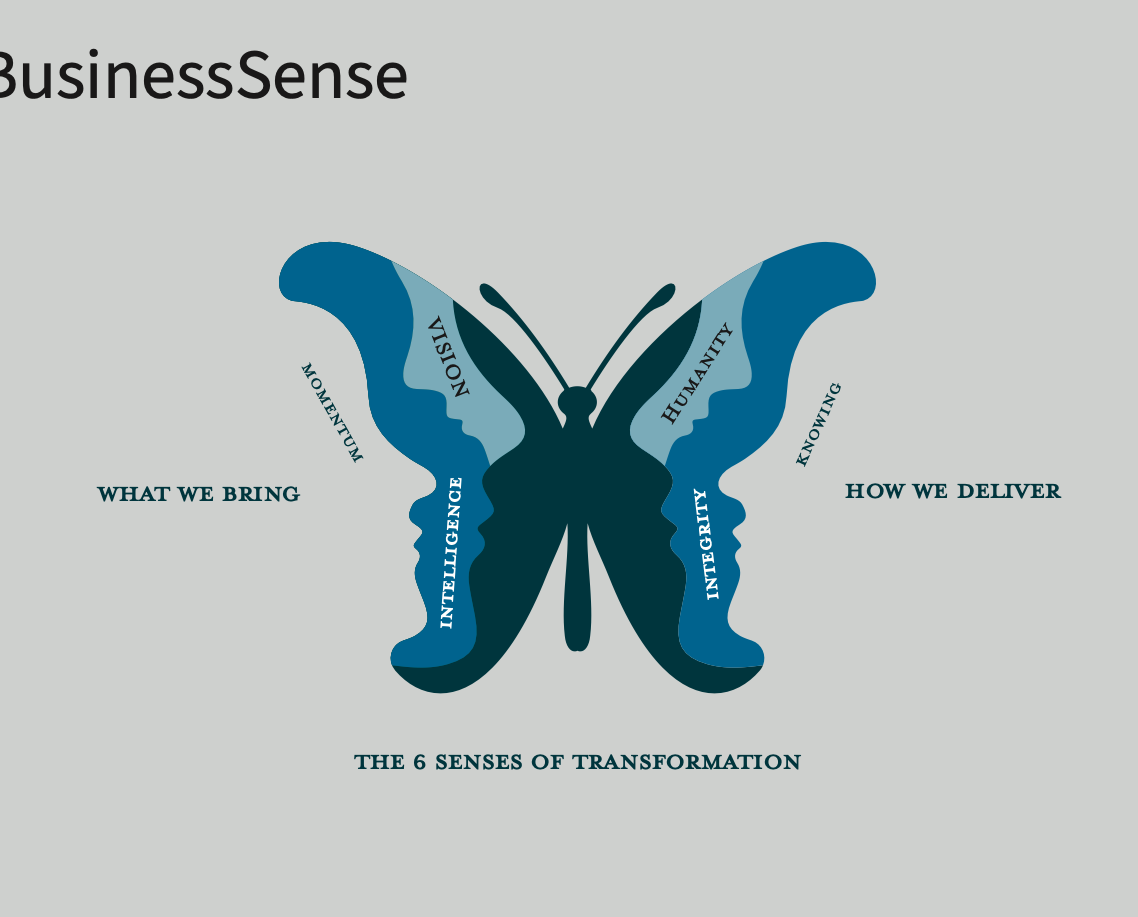 BusinessSense

MOMENTUM

VISION

HUMANITY

KNOWING

WHAT WE BRING

INTELLIGENCE

INTEGRITY

HOW WE DELIVER

THE 6 SENSES OF TRANSFORMATION